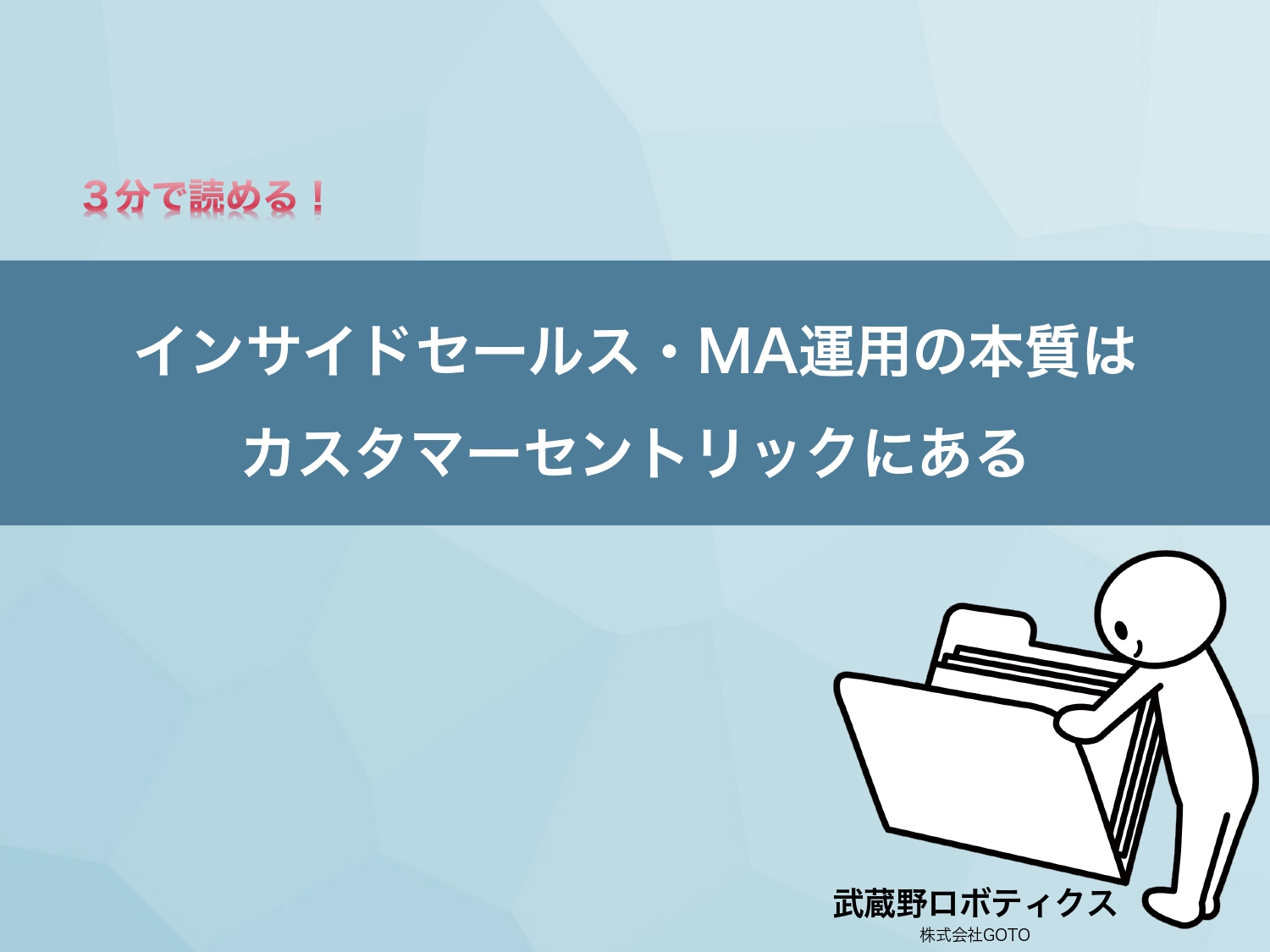 ３分で読める！

インサイドセールス・MA運用の本質は
カスタマーセントリックにある

武蔵野ロボティクス
株式会社GOTO